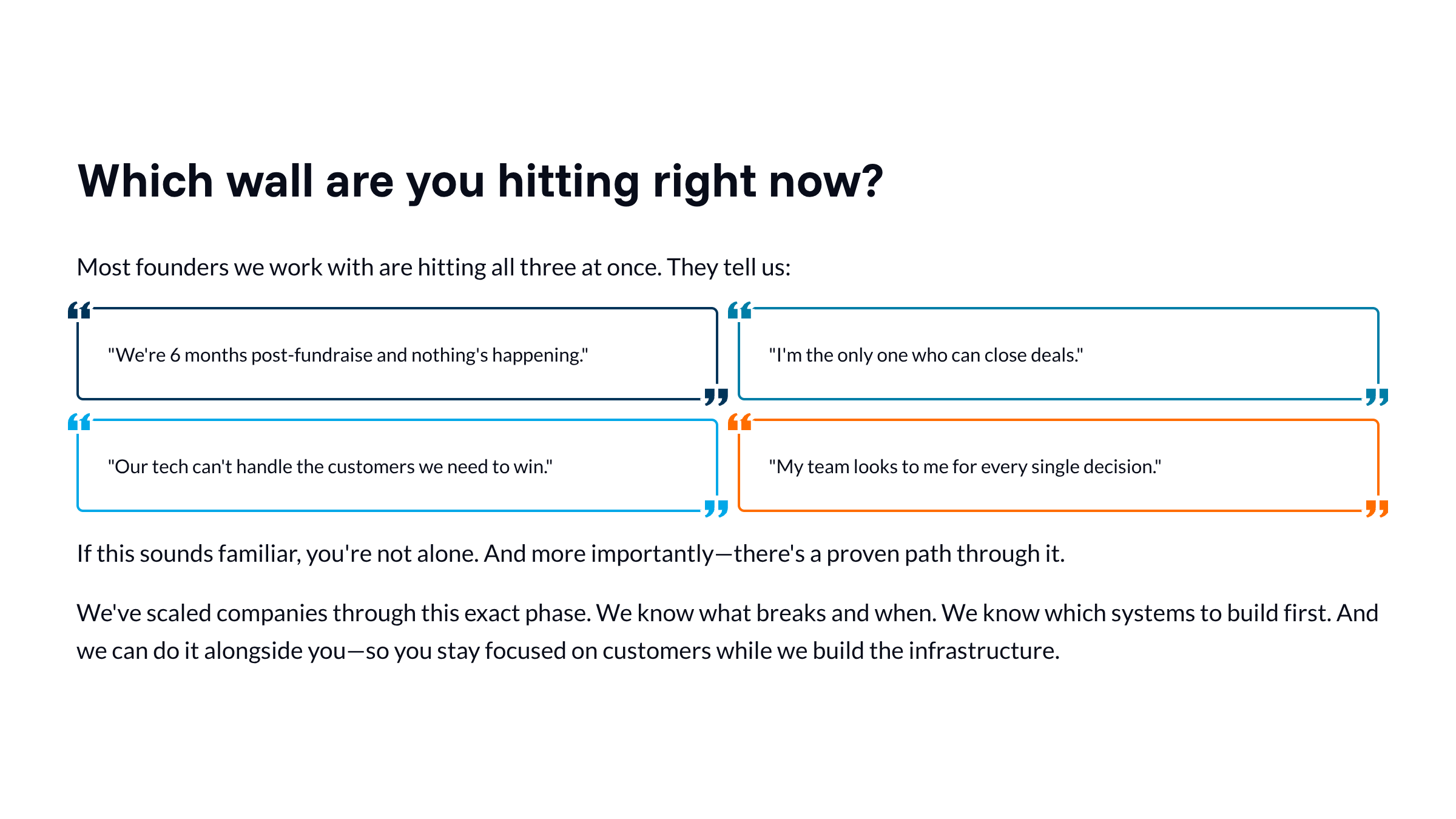 Which wall are you hitting right now?

Most founders we work with are hitting all three at once. They tell us:

"We're 6 months post-fundraise and nothing's happening."

"I'm the only one who can close deals."

"Our tech can't handle the customers we need to win."

"My team looks to me for every single decision."

If this sounds familiar, you're not alone. And more importantly—there's a proven path through it.

We've scaled companies through this exact phase. We know what breaks and when. We know which systems to build first. And we can do it alongside you—so you stay focused on customers while we build the infrastructure.